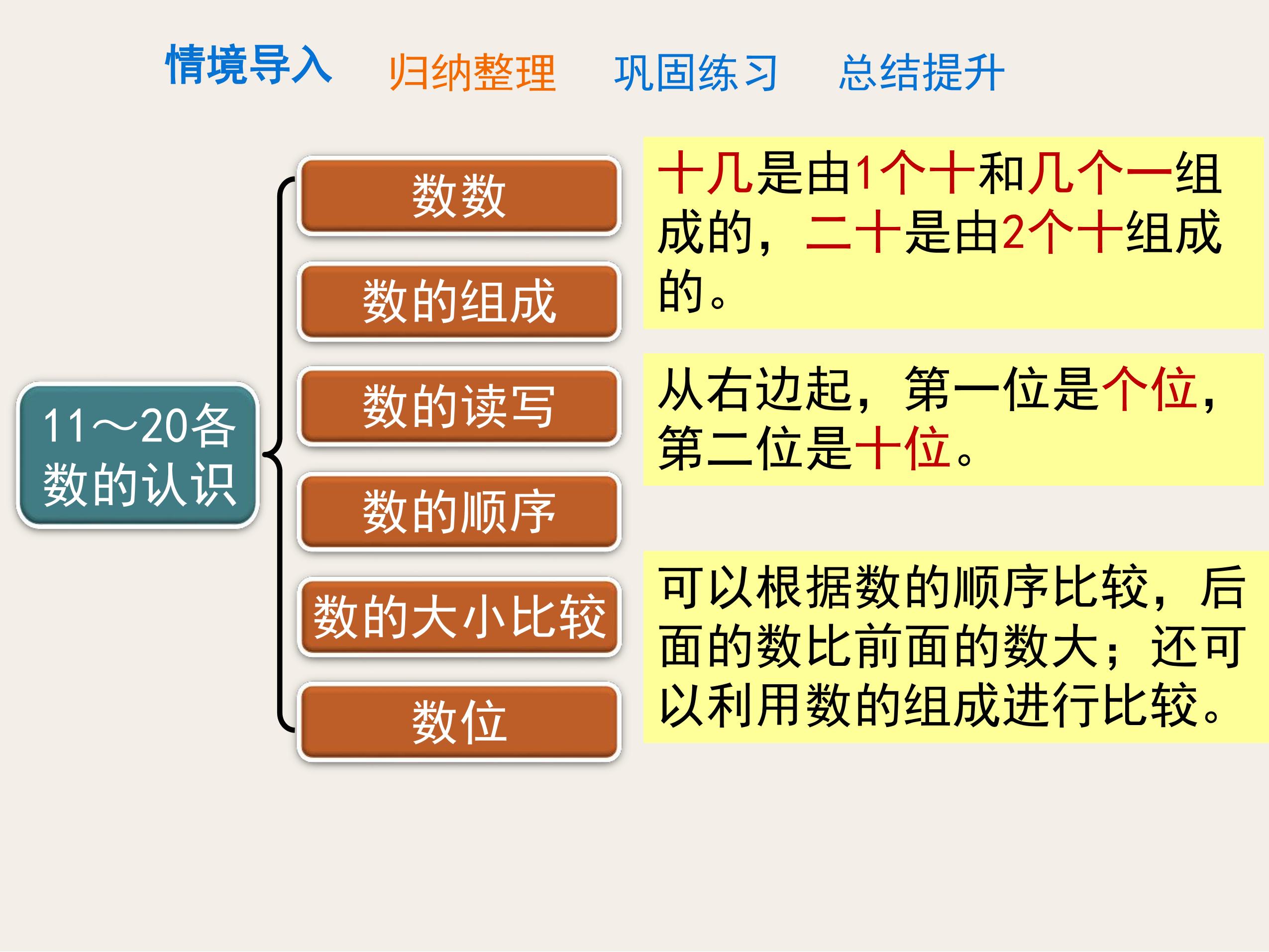 情境导入　归纳整理　巩固练习　总结提升

11～20各数的认识

数数

数的组成

数的读写

数的顺序

数的大小比较

数位

十几是由1个十和几个一组成的，二十是由2个十组成的。

从右边起，第一位是个位，第二位是十位。

可以根据数的顺序比较，后面的数比前面的数大；还可以利用数的组成进行比较。